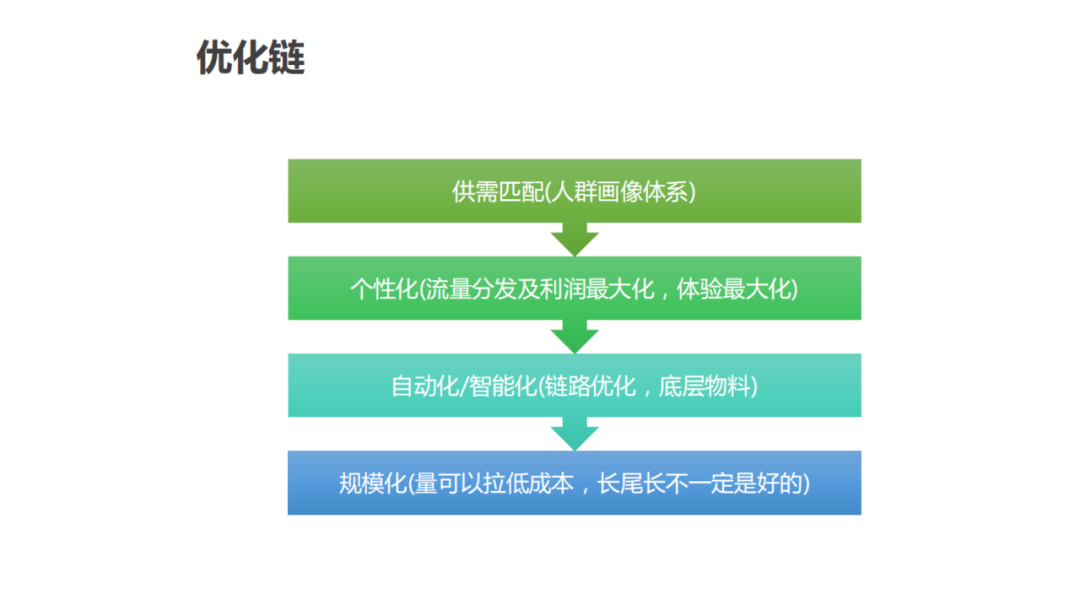 优化链

供需匹配(人群画像体系)

个性化(流量分发及利润最大化，体验最大化)

自动化/智能化(链路优化，底层物料)

规模化(量可以拉低成本，长尾长不一定是好的)